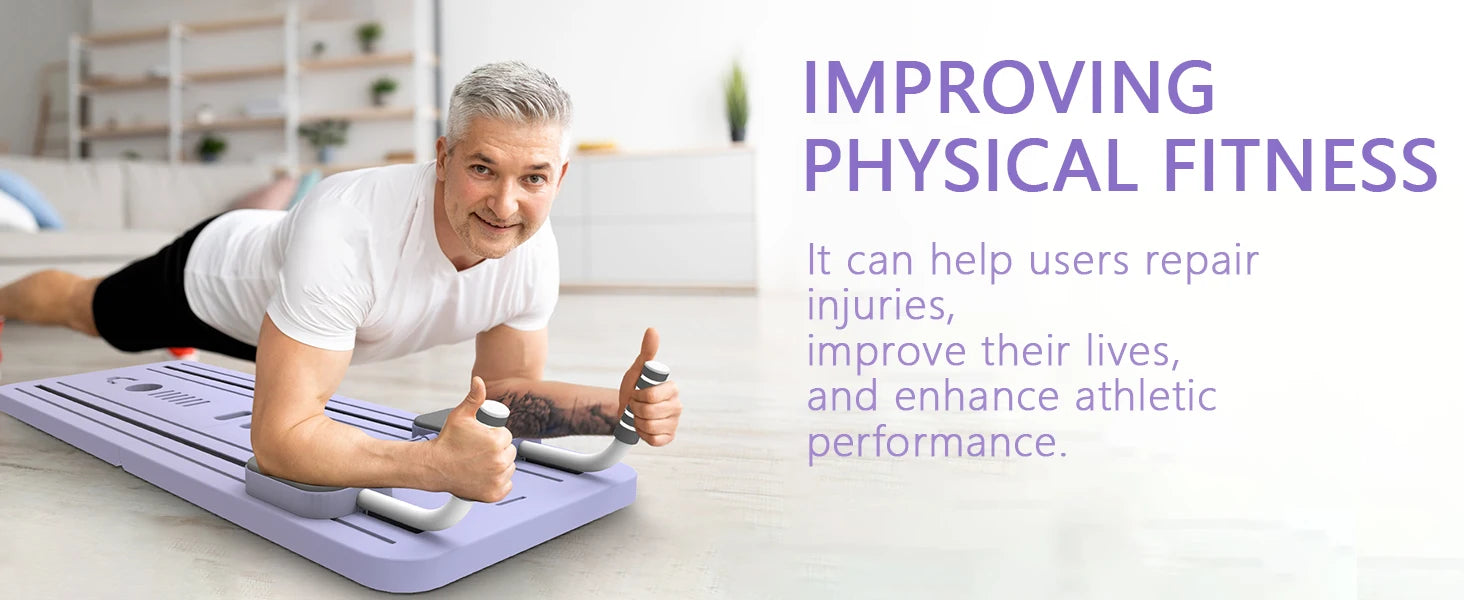 IMPROVING PHYSICAL FITNESS

It can help users repair injuries, improve their lives, and enhance athletic performance.